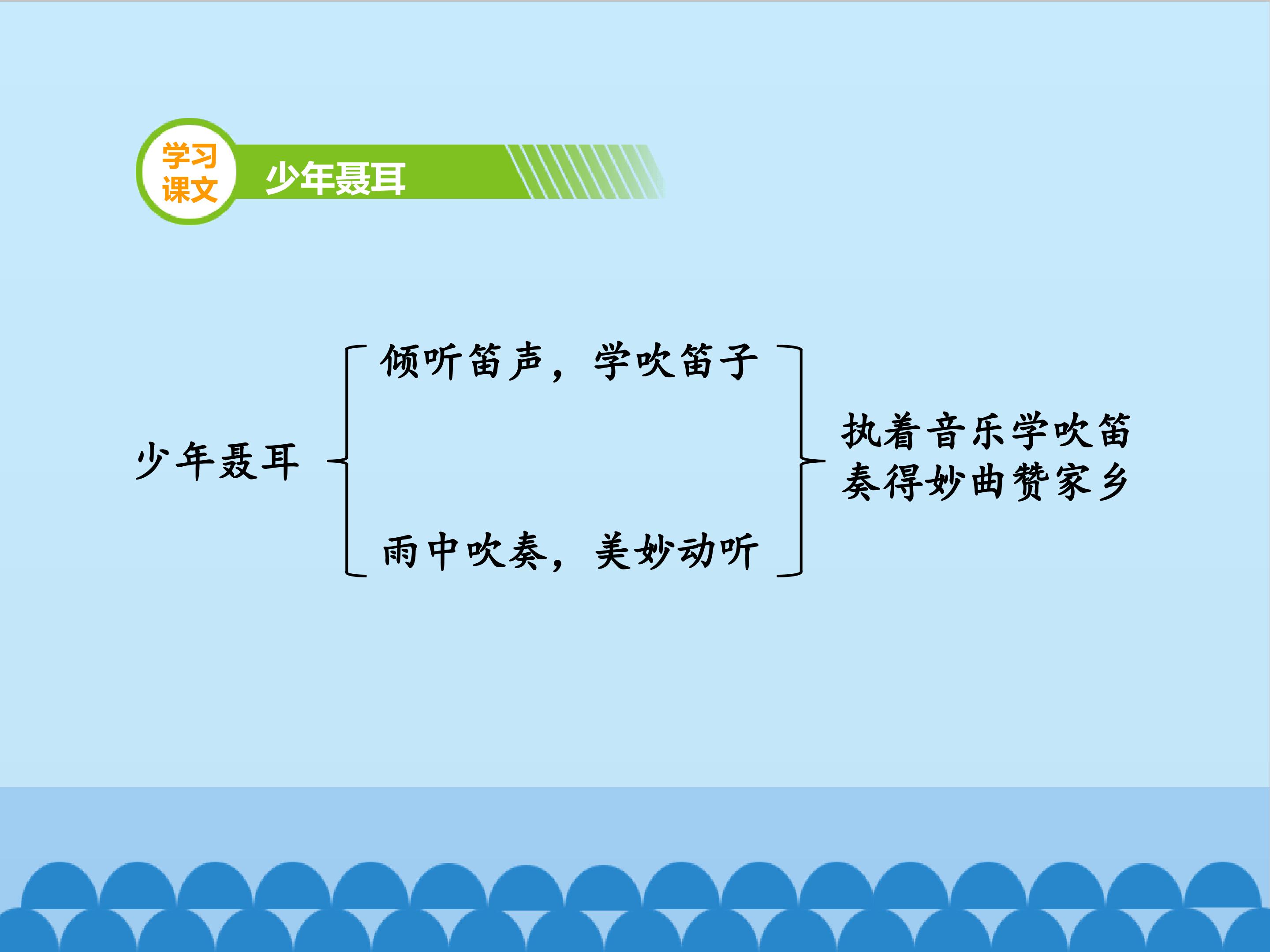 学习课文

少年聂耳

少年聂耳

倾听笛声，学吹笛子

雨中吹奏，美妙动听

执着音乐学吹笛
奏得妙曲赞家乡